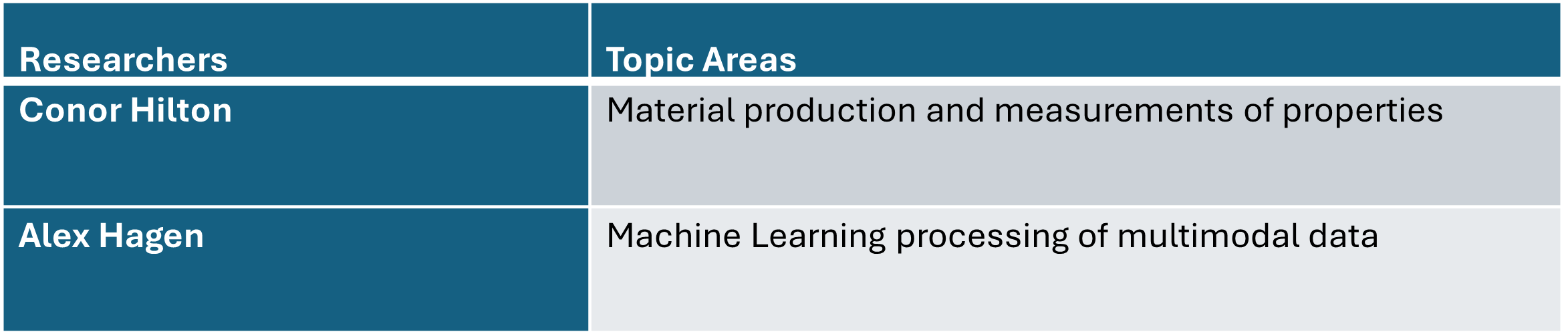 | Researchers | Topic Areas |
|---|---|
| Conor Hilton | Material production and measurements of properties |
| Alex Hagen | Machine Learning processing of multimodal data |